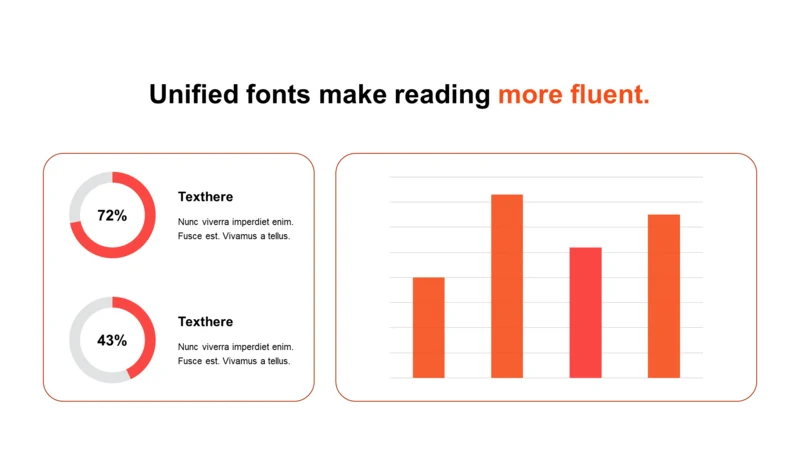 Unified fonts make reading more fluent.

72%

Texthere

Nunc viverra imperdiet enim. Fusce est. Vivamus a tellus.

43%

Texthere

Nunc viverra imperdiet enim. Fusce est. Vivamus a tellus.